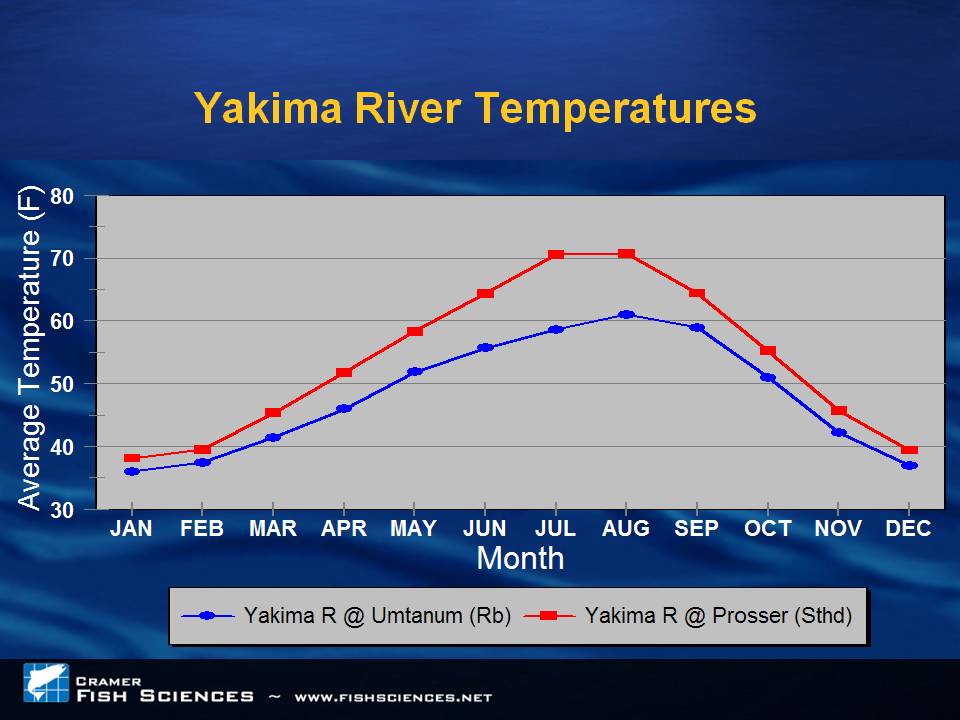 Yakima River Temperatures

Average Temperature (F)

80
70
60
50
40
30

JAN FEB MAR APR MAY JUN JUL AUG SEP OCT NOV DEC

Month

Yakima R @ Umtanum (Rb)
Yakima R @ Prosser (Sthd)

CRAMER
FISH SCIENCES ~ WWW.FISHSCIENCES.NET